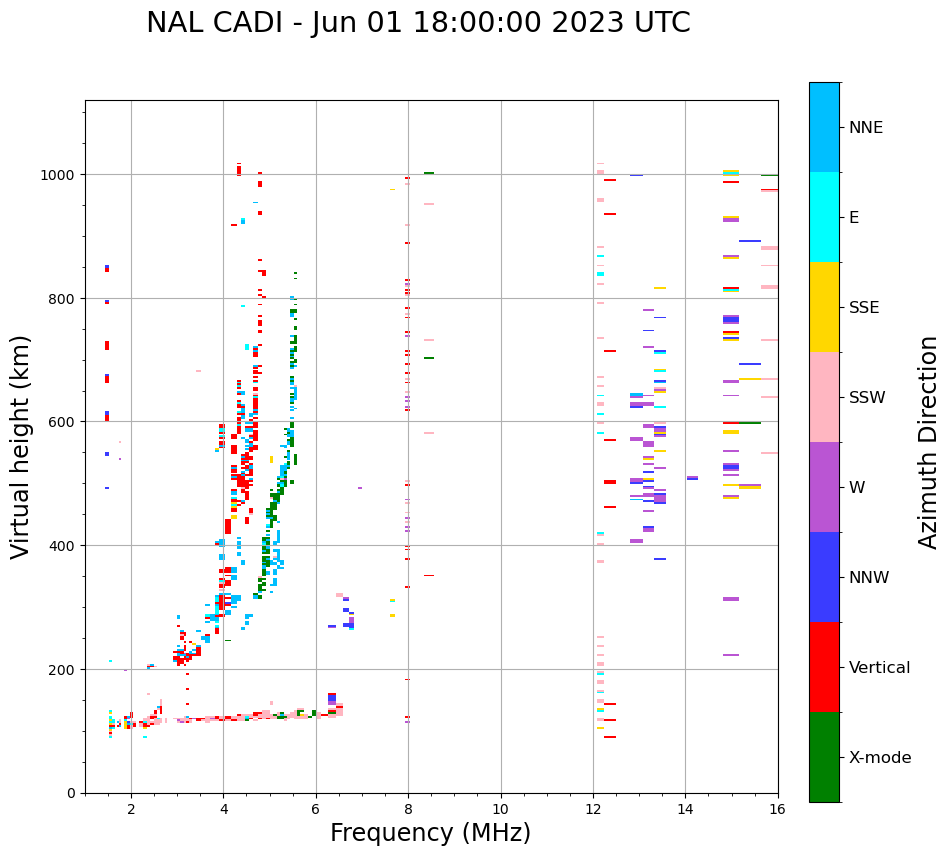 NAL CADI - Jun 01 18:00:00 2023 UTC

Virtual height (km)

1000
800
600
400
200
0

2
4
6
8
10
12
14
16

Frequency (MHz)

NNE
E
SSE
SSW
W
NNW
Vertical
X-mode

Azimuth Direction